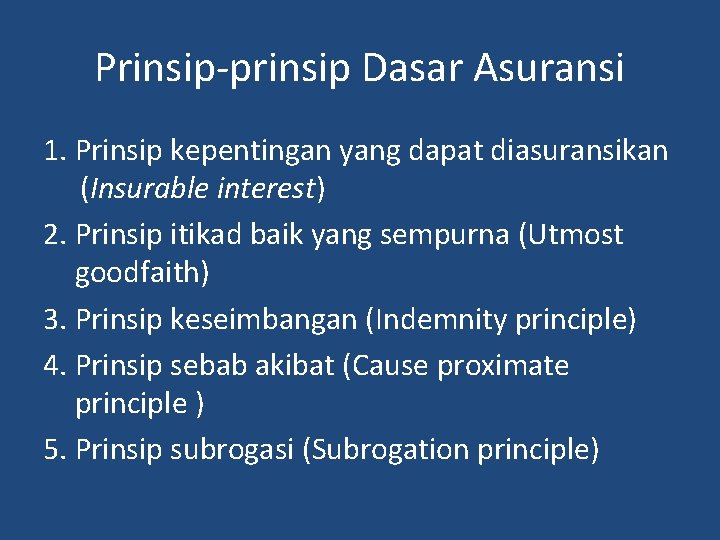 Prinsip-prinsip Dasar Asuransi

1. Prinsip kepentingan yang dapat diasuransikan (Insurable interest)
2. Prinsip itikad baik yang sempurna (Utmost goodfaith)
3. Prinsip keseimbangan (Indemnity principle)
4. Prinsip sebab akibat (Cause proximate principle )
5. Prinsip subrogasi (Subrogation principle)